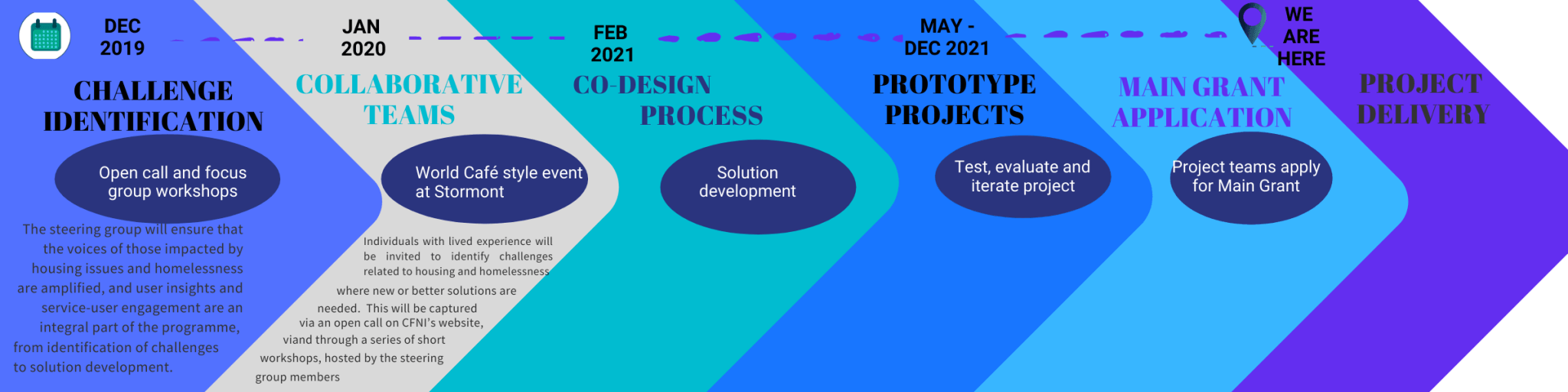 DEC 2019

CHALLENGE IDENTIFICATION

Open call and focus group workshops

The steering group will ensure that the voices of those impacted by housing issues and homelessness are amplified, and user insights and service-user engagement are an integral part of the programme, from identification of challenges to solution development.

JAN 2020

COLLABORATIVE TEAMS

World Café style event at Stormont

Individuals with lived experience will be invited to identify challenges related to housing and homelessness

where new or better solutions are needed. This will be captured via an open call on CFNI's website, viand through a series of short workshops, hosted by the steering group members

FEB 2021

CO-DESIGN PROCESS

Solution development

MAY - DEC 2021

PROTOTYPE PROJECTS

Test, evaluate and iterate project

MAIN GRANT APPLICATION

Project teams apply for Main Grant

WE ARE HERE

PROJECT DELIVERY